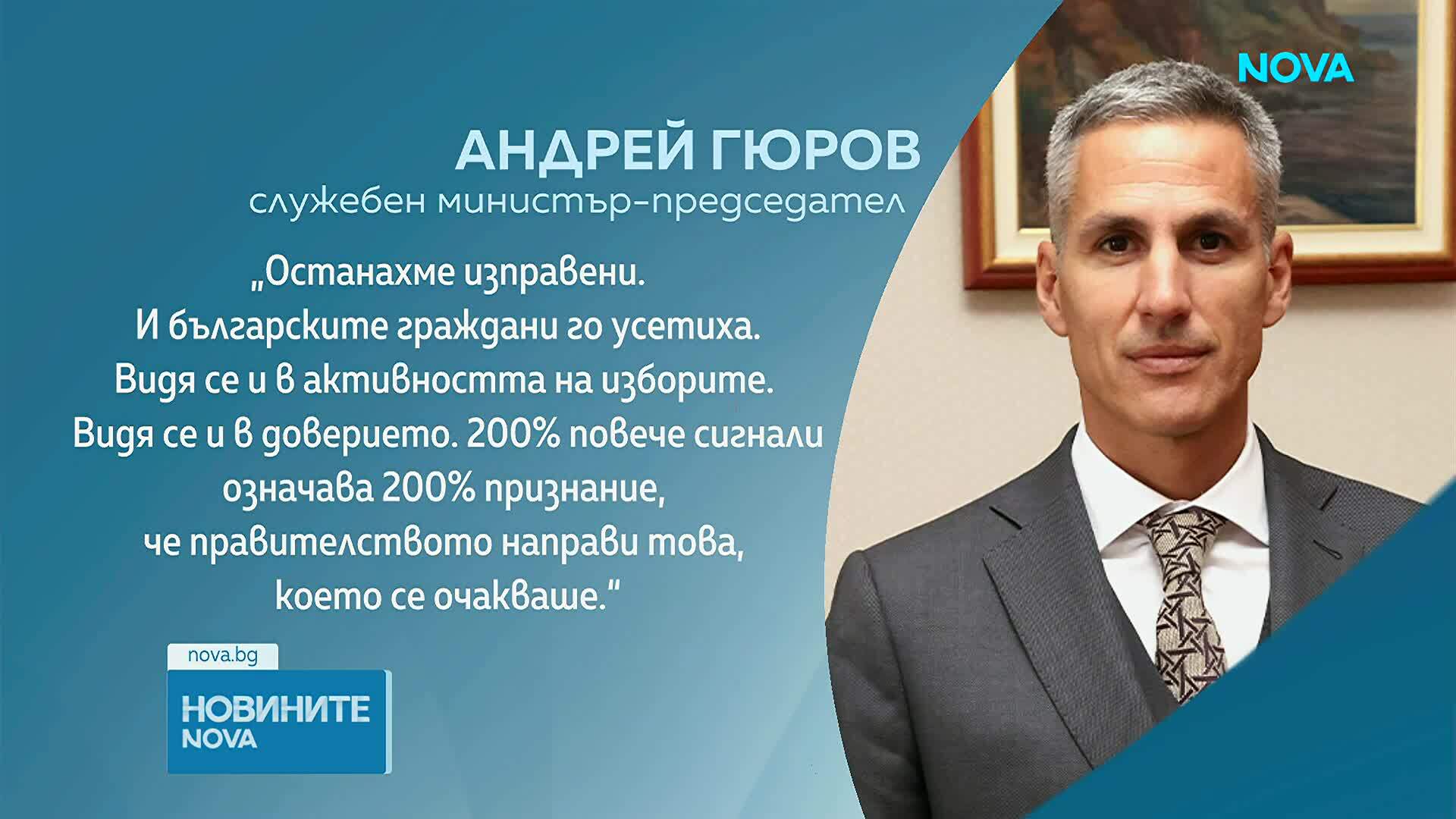 NOVA

АНДРЕЙ ГЮРОВ
служебен министър-председател

„Останахме изправени.
И българските граждани го усетиха.
Видя се и в активността на изборите.
Видя се и в доверието. 200% повече сигнали означава 200% признание, че правителството направи това, което се очакваше.“

nova.bg
НОВИНИТЕ NOVA